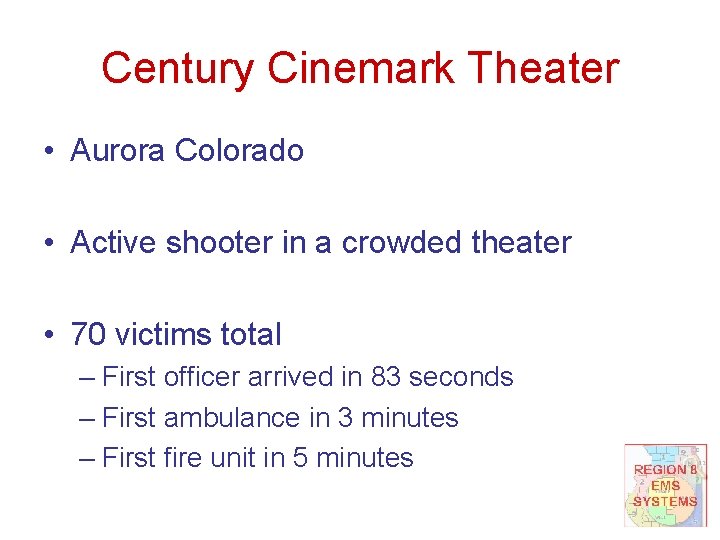 Century Cinemark Theater

• Aurora Colorado

• Active shooter in a crowded theater

• 70 victims total
– First officer arrived in 83 seconds
– First ambulance in 3 minutes
– First fire unit in 5 minutes

REGION 8 EMS SYSTEMS